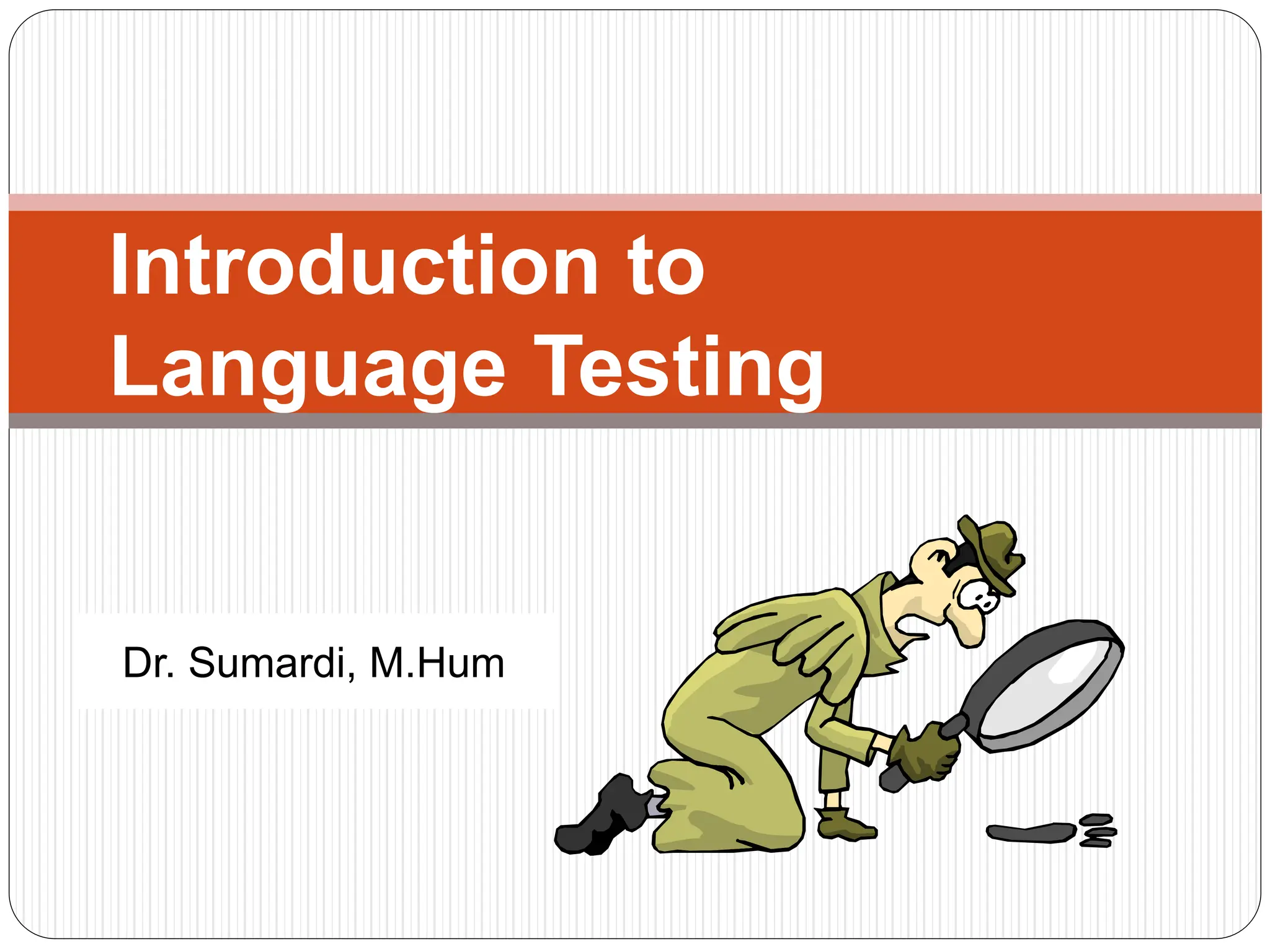 Introduction to Language Testing

Dr. Sumardi, M.Hum